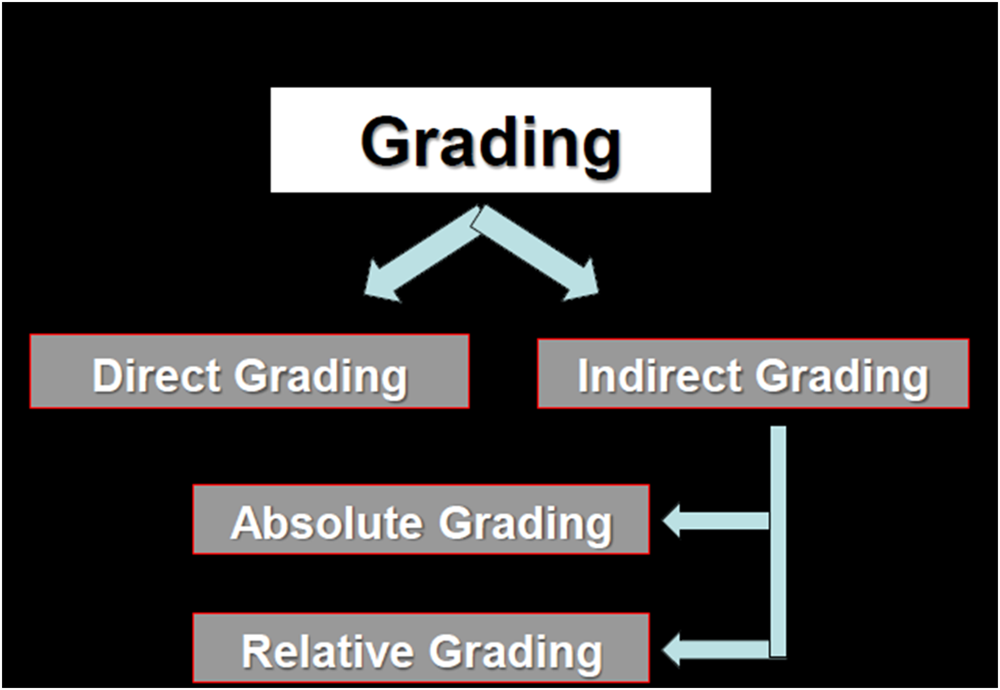 Grading

Direct Grading

Indirect Grading

Absolute Grading

Relative Grading